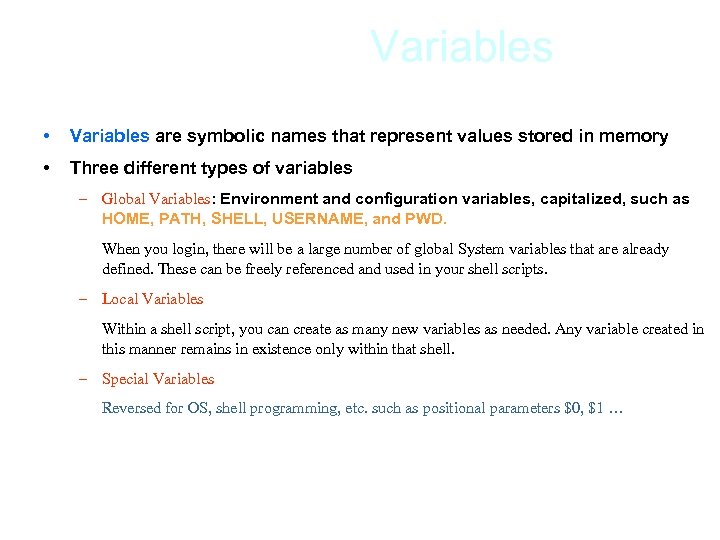 Variables

• Variables are symbolic names that represent values stored in memory

• Three different types of variables

– Global Variables: Environment and configuration variables, capitalized, such as HOME, PATH, SHELL, USERNAME, and PWD.

When you login, there will be a large number of global System variables that are already defined. These can be freely referenced and used in your shell scripts.

– Local Variables

Within a shell script, you can create as many new variables as needed. Any variable created in this manner remains in existence only within that shell.

– Special Variables

Reversed for OS, shell programming, etc. such as positional parameters \$0, \$1 …